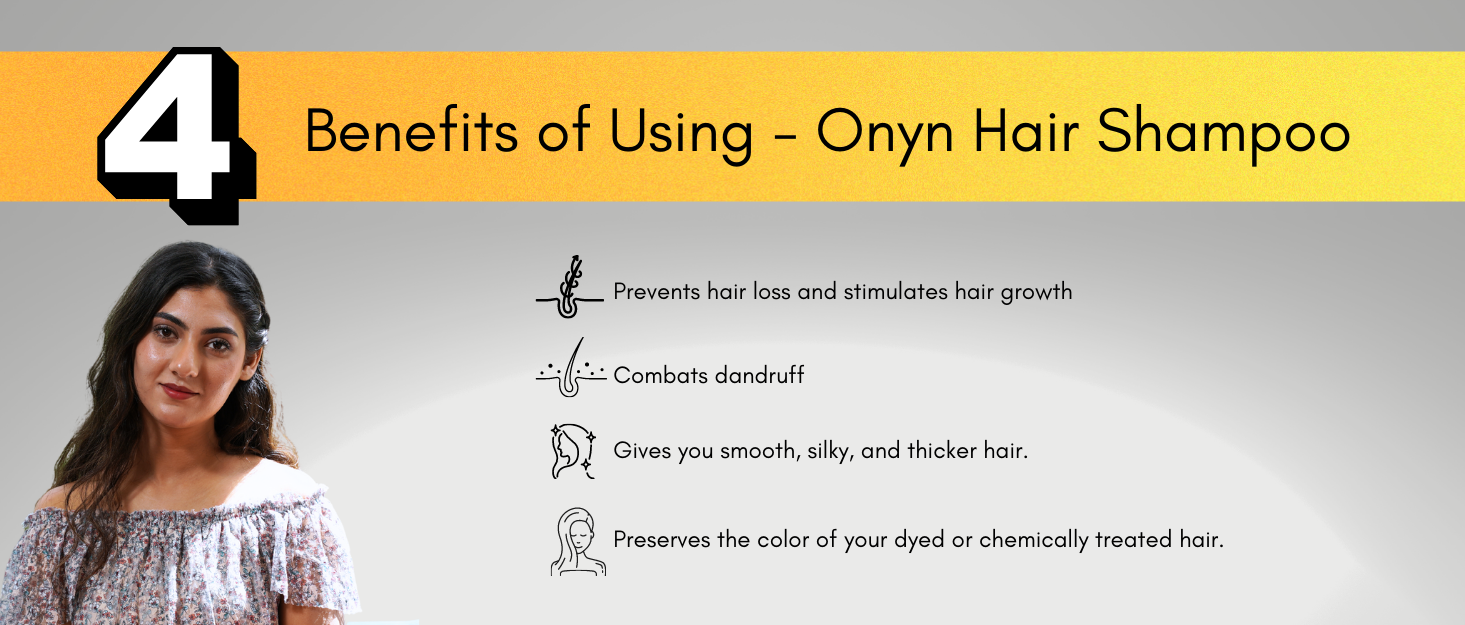 4 Benefits of Using - Onyn Hair Shampoo

Prevents hair loss and stimulates hair growth

Combats dandruff

Gives you smooth, silky, and thicker hair.

Preserves the color of your dyed or chemically treated hair.